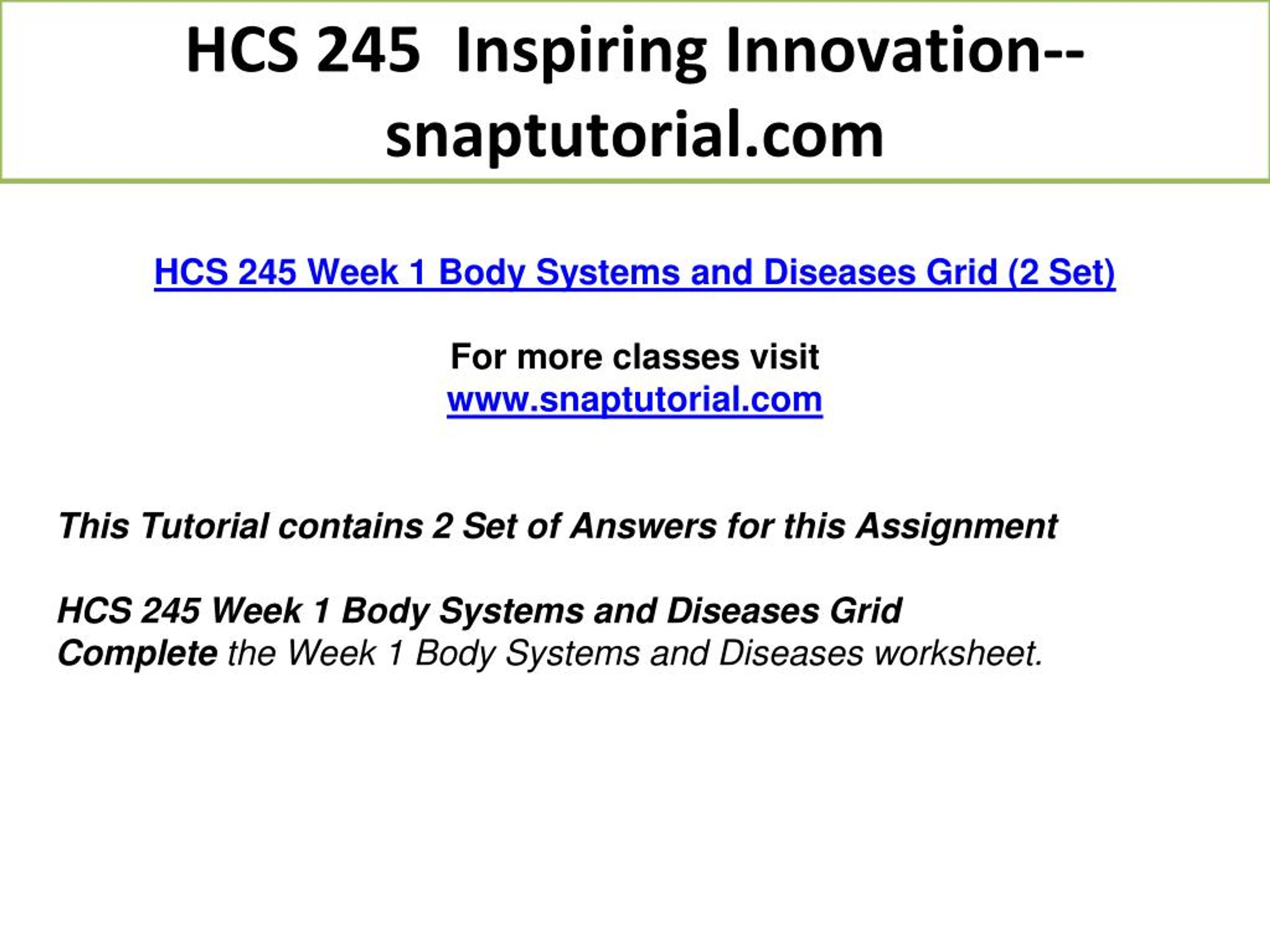 HCS 245 Inspiring Innovation--snaptutorial.com

HCS 245 Week 1 Body Systems and Diseases Grid (2 Set)

For more classes visit
www.snaptutorial.com

This Tutorial contains 2 Set of Answers for this Assignment

HCS 245 Week 1 Body Systems and Diseases Grid
Complete the Week 1 Body Systems and Diseases worksheet.